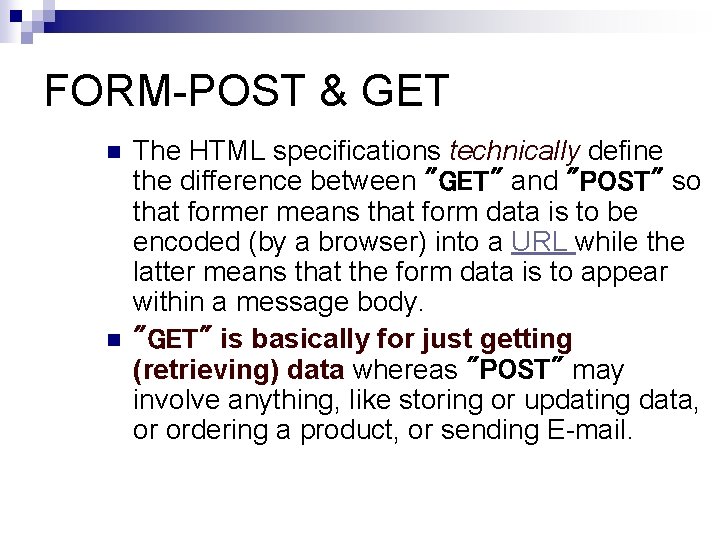 FORM-POST & GET

The HTML specifications technically define the difference between "GET" and "POST" so that former means that form data is to be encoded (by a browser) into a URL while the latter means that the form data is to appear within a message body.

"GET" is basically for just getting (retrieving) data whereas "POST" may involve anything, like storing or updating data, or ordering a product, or sending E-mail.